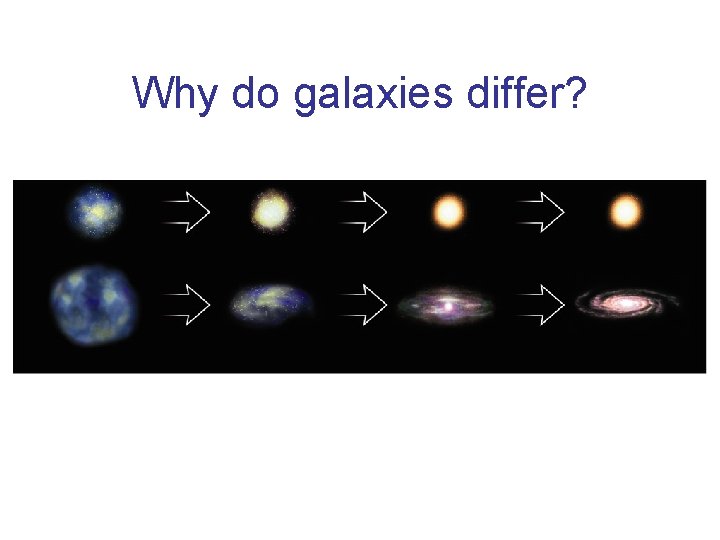 Why do galaxies differ?